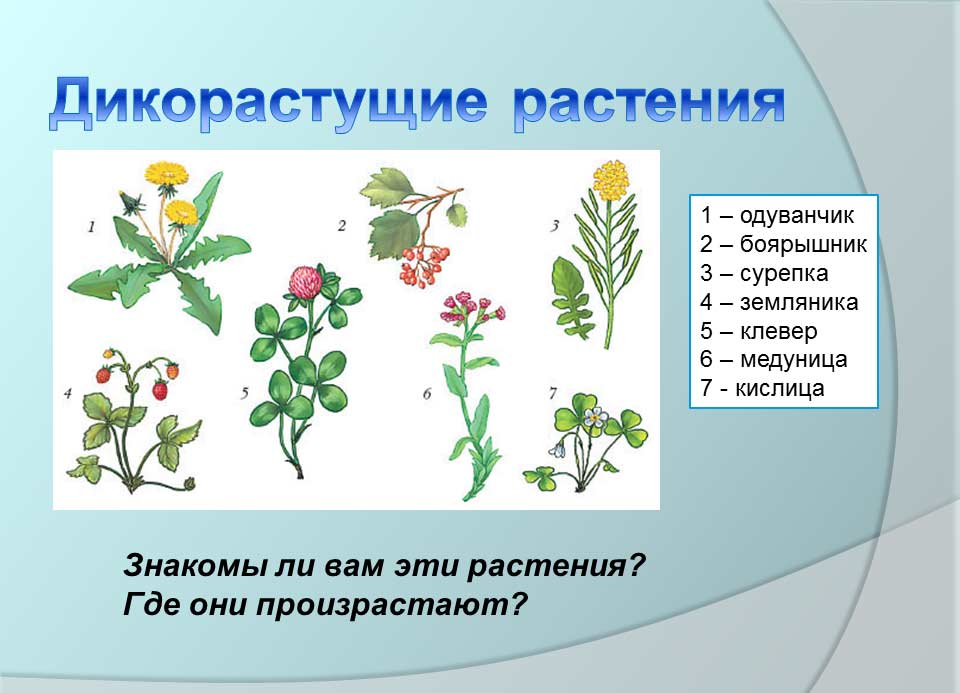 Дикорастущие растения

1 2 3 4 5 6 7

1 – одуванчик
2 – боярышник
3 – сурепка
4 – земляника
5 – клевер
6 – медуница
7 - кислица

Знакомы ли вам эти растения?
Где они произрастают?